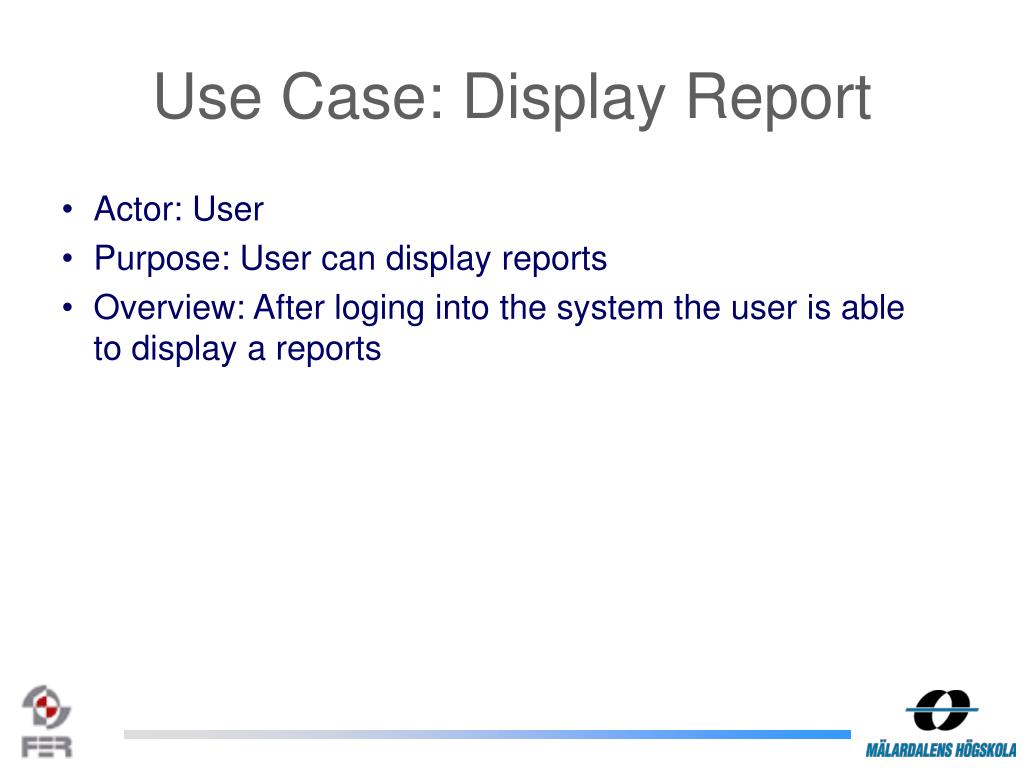 Use Case: Display Report

• Actor: User
• Purpose: User can display reports
• Overview: After loging into the system the user is able to display a reports

FER

MÄLARDALENS HÖGSKOLA